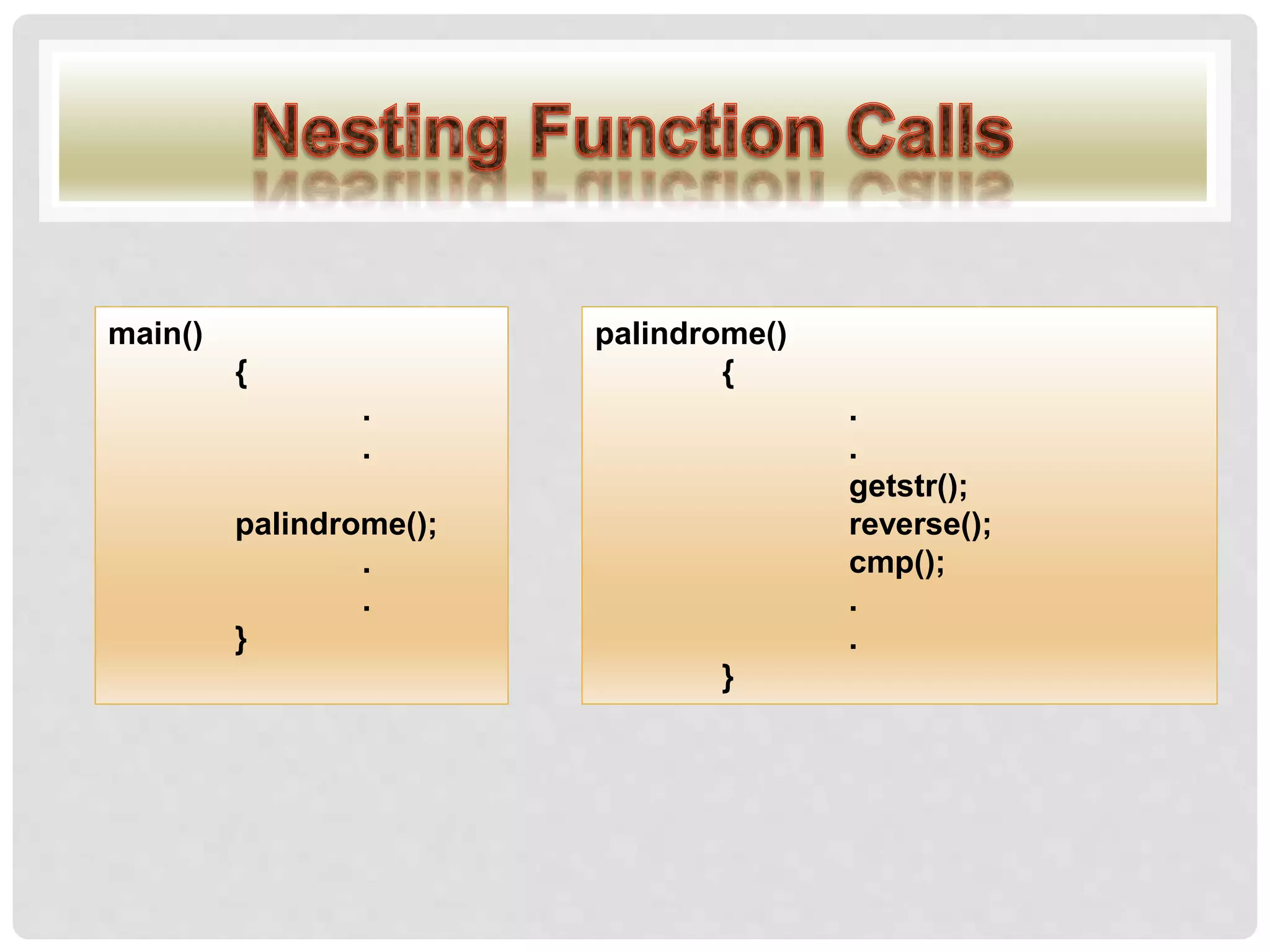 Nesting Function Calls

main()
{
.
.
palindrome();
.
.
}

palindrome()
{
.
.
getstr();
reverse();
cmp();
.
.
}